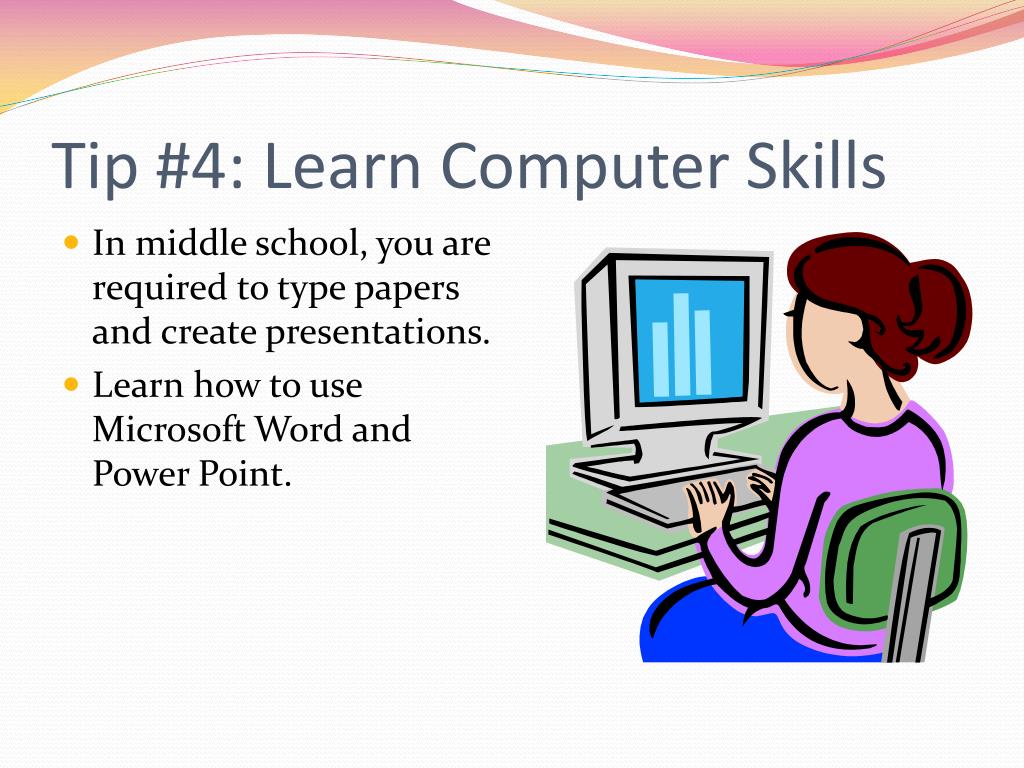 Tip #4: Learn Computer Skills

- In middle school, you are required to type papers and create presentations.
- Learn how to use Microsoft Word and Power Point.